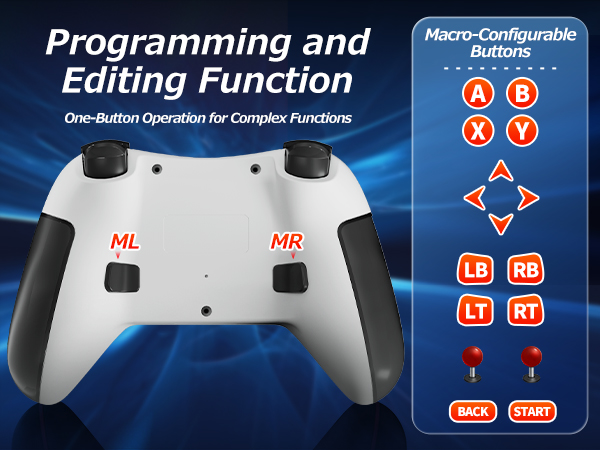 Programming and Editing Function

One-Button Operation for Complex Functions

ML

MR

Macro-Configurable Buttons

A B

X Y

LB RB

LT RT

BACK START